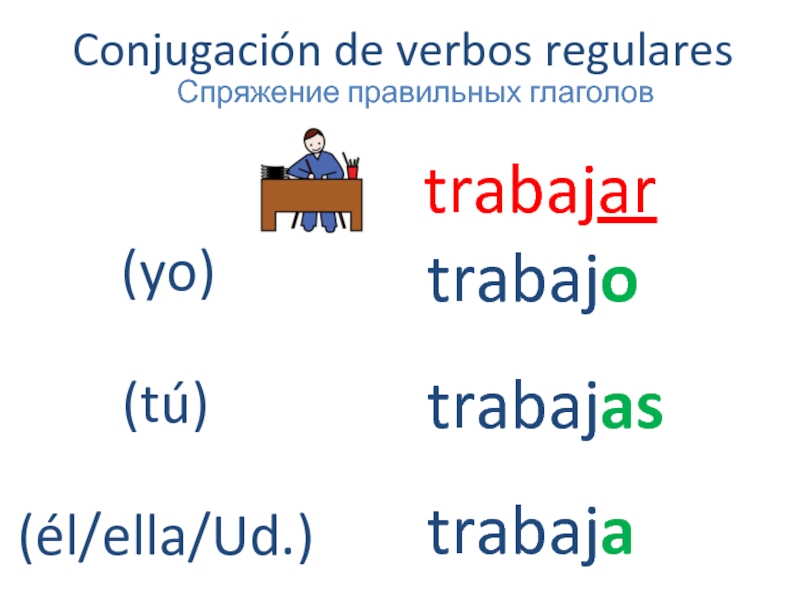 Conjugación de verbos regulares
Спряжение правильных глаголов

trabajar

(yo) trabajo

(tú) trabajas

(él/ella/Ud.) trabaja